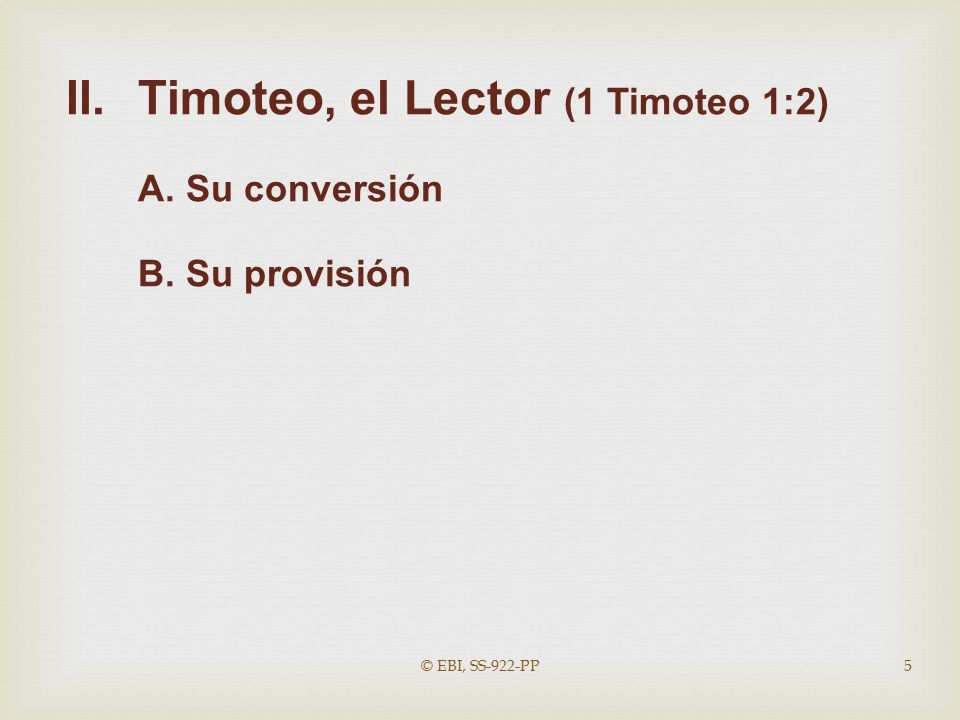 II. Timoteo, el Lector (1 Timoteo 1:2)

A. Su conversión

B. Su provisión

© EBI, SS-922-PP

5